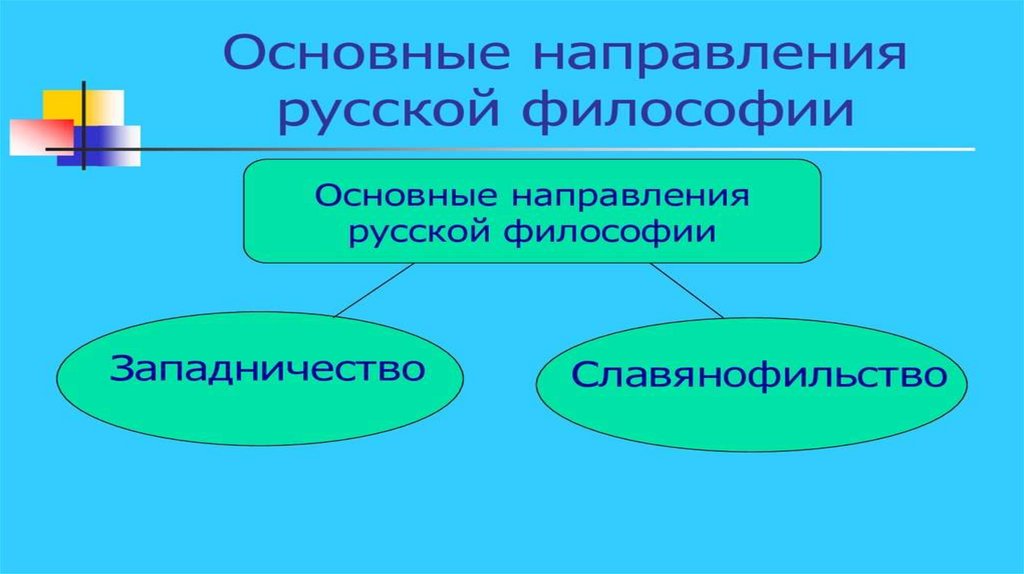 Основные направления русской философии

Основные направления русской философии

Западничество

Славянофильство